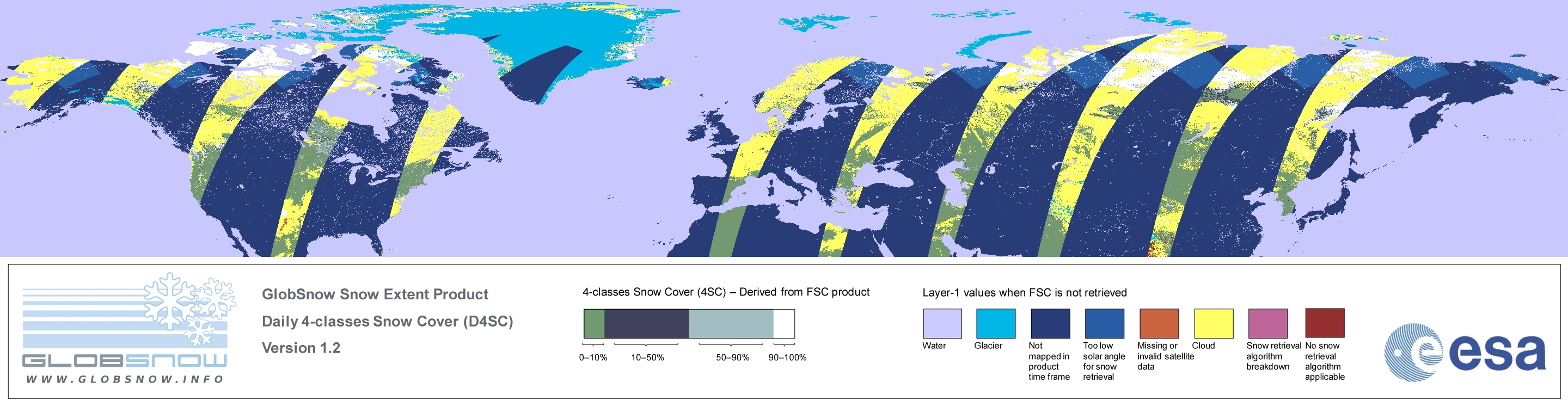 GLOBSNOW
WWW.GLOBSNOW.INFO

GlobSnow Snow Extent Product
Daily 4-classes Snow Cover (D4SC)
Version 1.2

4-classes Snow Cover (4SC) – Derived from FSC product

0–10%
10–50%
50–90%
90–100%

Layer-1 values when FSC is not retrieved

Water
Glacier
Not mapped in product time frame
Too low solar angle for snow retrieval
Missing or invalid satellite data
Cloud
Snow retrieval algorithm breakdown
No snow retrieval algorithm applicable

esa